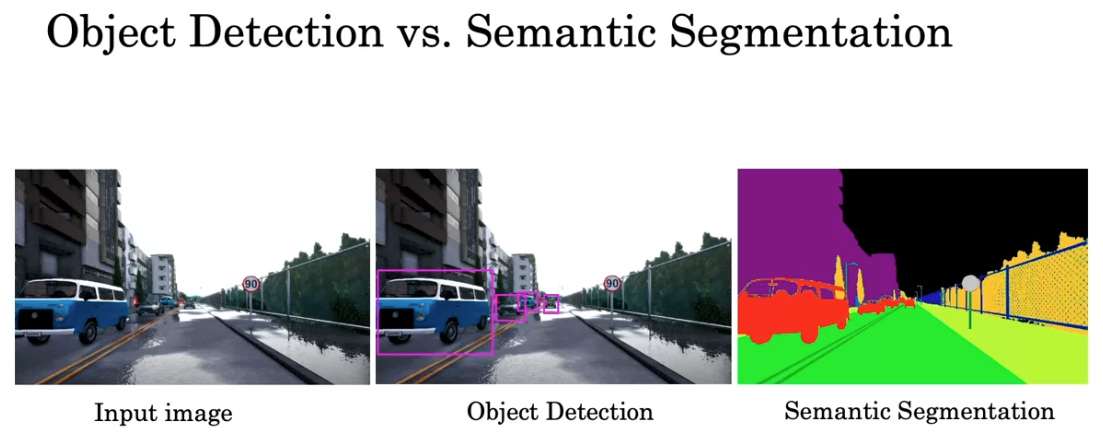 Object Detection vs. Semantic Segmentation

90

90

Input image

Object Detection

Semantic Segmentation